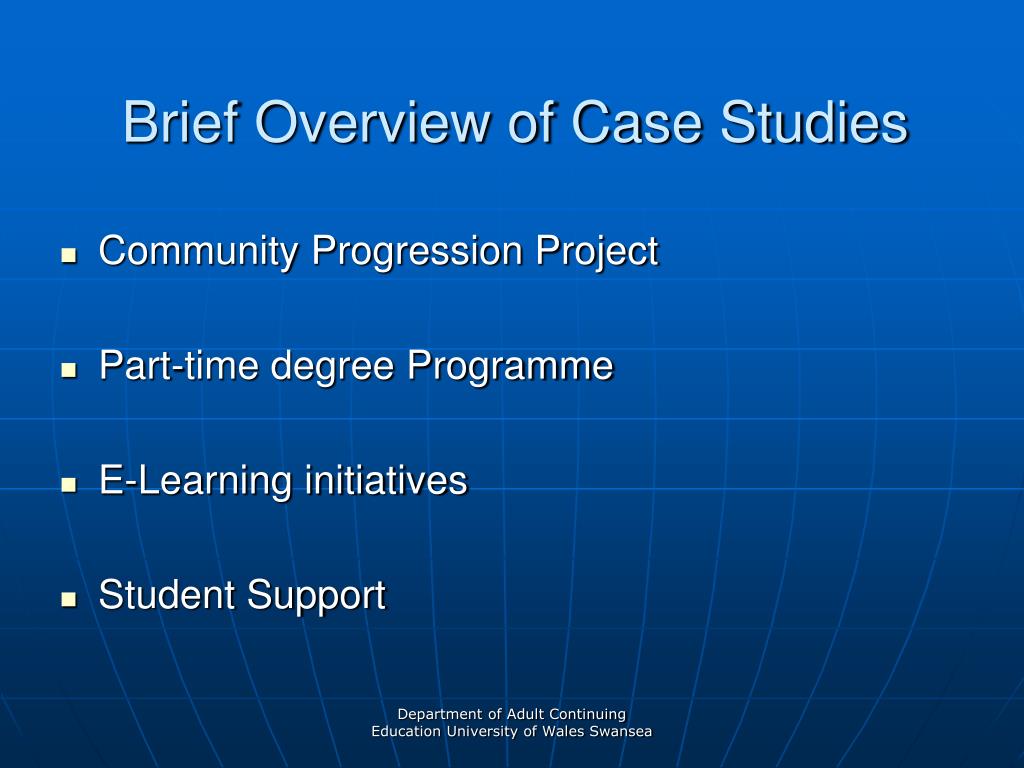 Brief Overview of Case Studies

- Community Progression Project
- Part-time degree Programme
- E-Learning initiatives
- Student Support

Department of Adult Continuing Education University of Wales Swansea